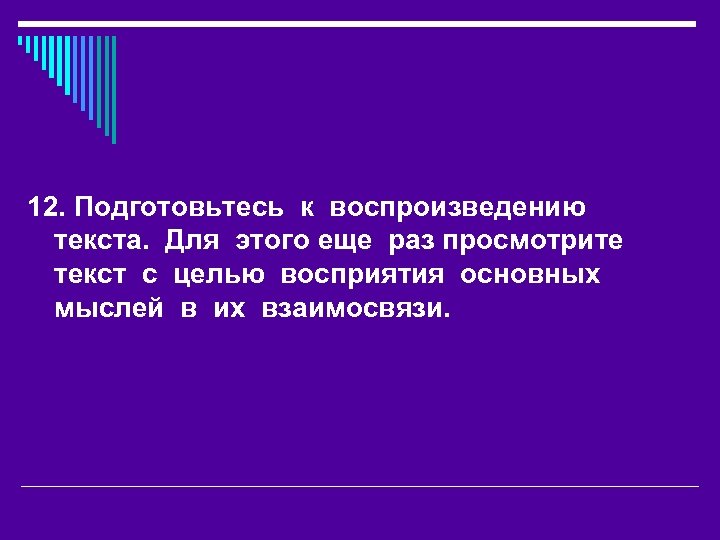 12. Подготовьтесь к воспроизведению текста. Для этого еще раз просмотрите текст с целью восприятия основных мыслей в их взаимосвязи.